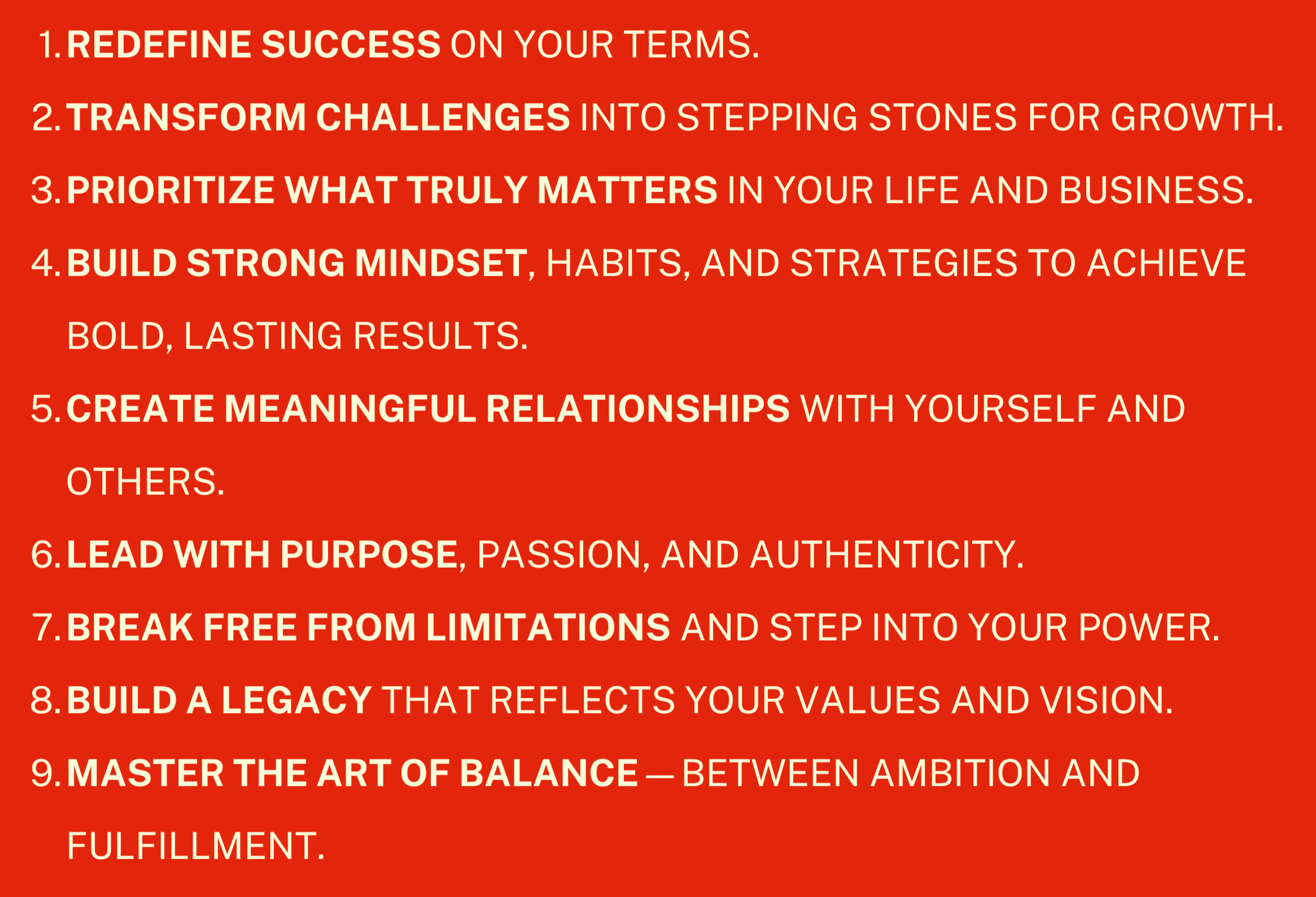 1. REDEFINE SUCCESS ON YOUR TERMS.

2. TRANSFORM CHALLENGES INTO STEPPING STONES FOR GROWTH.

3. PRIORITIZE WHAT TRULY MATTERS IN YOUR LIFE AND BUSINESS.

4. BUILD STRONG MINDSET, HABITS, AND STRATEGIES TO ACHIEVE BOLD, LASTING RESULTS.

5. CREATE MEANINGFUL RELATIONSHIPS WITH YOURSELF AND OTHERS.

6. LEAD WITH PURPOSE, PASSION, AND AUTHENTICITY.

7. BREAK FREE FROM LIMITATIONS AND STEP INTO YOUR POWER.

8. BUILD A LEGACY THAT REFLECTS YOUR VALUES AND VISION.

9. MASTER THE ART OF BALANCE — BETWEEN AMBITION AND FULFILLMENT.